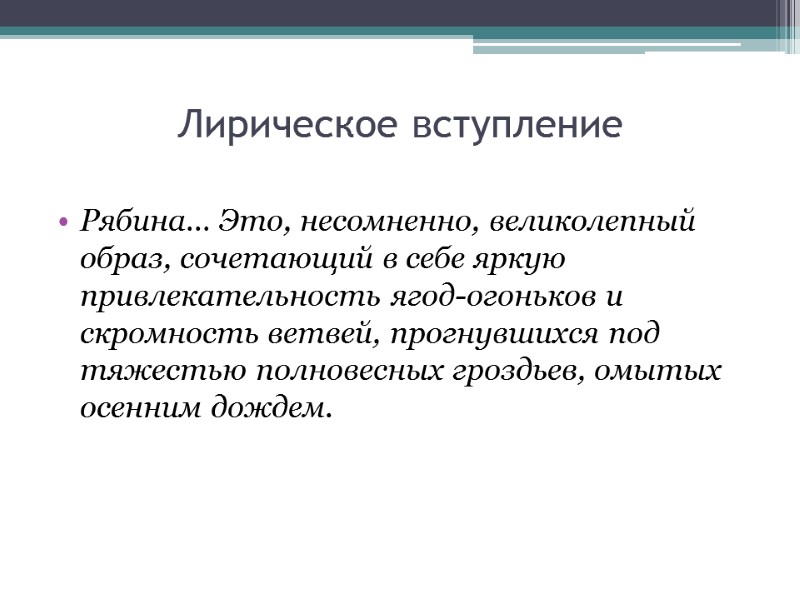 Лирическое вступление

• Рябина… Это, несомненно, великолепный образ, сочетающий в себе яркую привлекательность ягод-огоньков и скромность ветвей, прогнувшихся под тяжестью полновесных гроздьев, омытых осенним дождем.